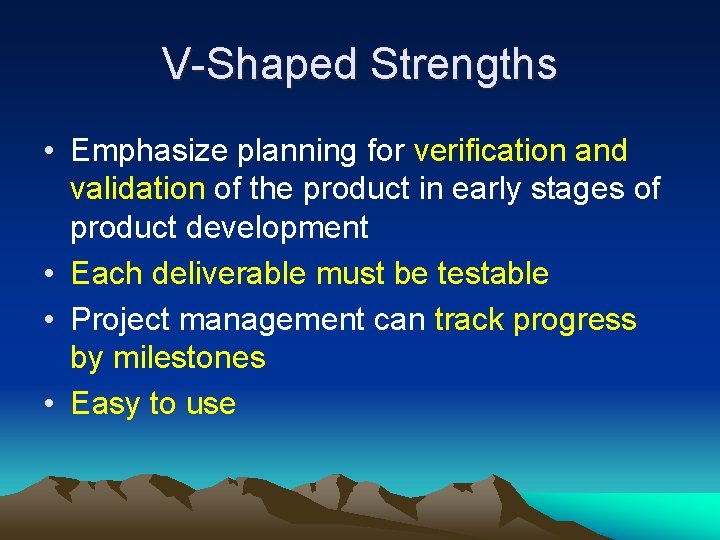 V-Shaped Strengths

• Emphasize planning for verification and validation of the product in early stages of product development
• Each deliverable must be testable
• Project management can track progress by milestones
• Easy to use